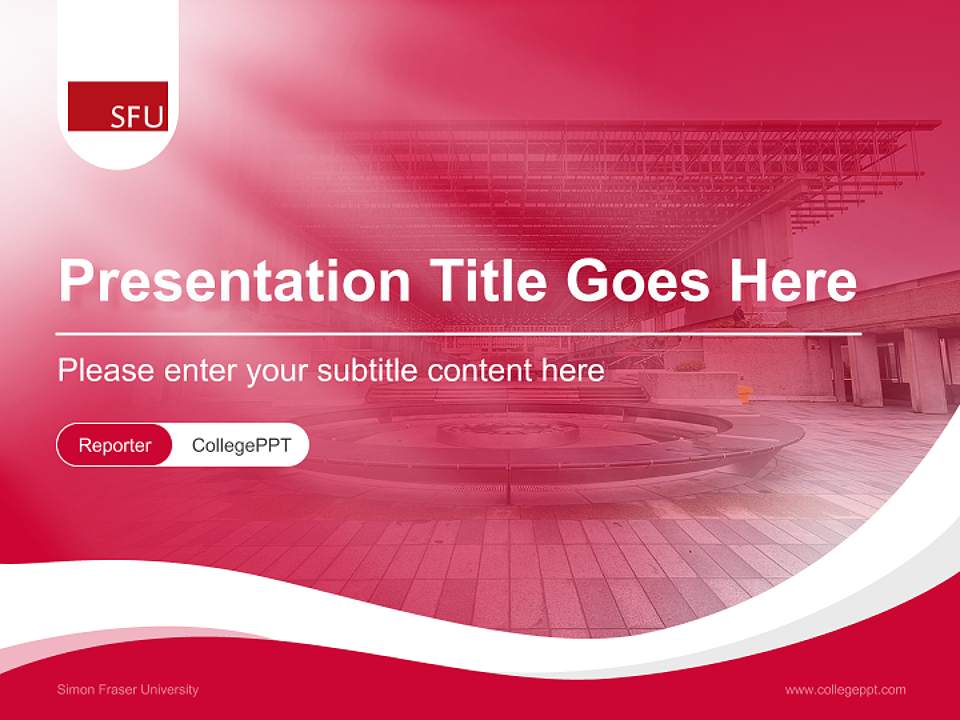 SFU

Presentation Title Goes Here

Please enter your subtitle content here

Reporter CollegePPT

Simon Fraser University

www.collegeppt.com